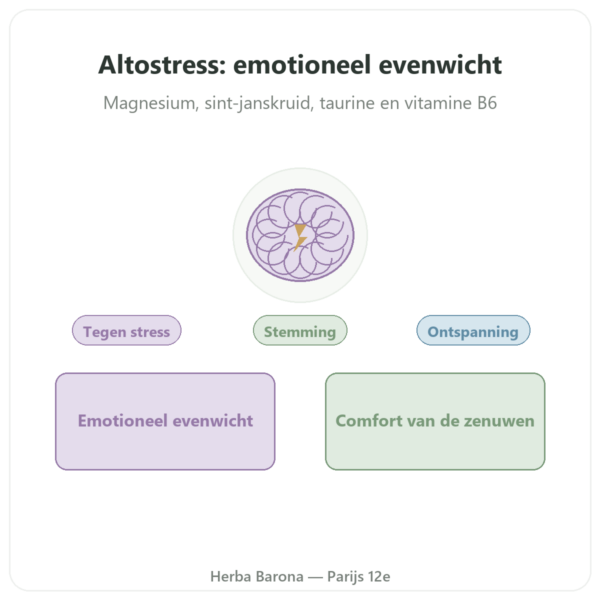 Altostress: emotioneel evenwicht

Magnesium, sint-janskruid, taurine en vitamine B6

Tegen stress

Stemming

Ontspanning

Emotioneel evenwicht

Comfort van de zenuwen

Herba Barona — Parijs 12e